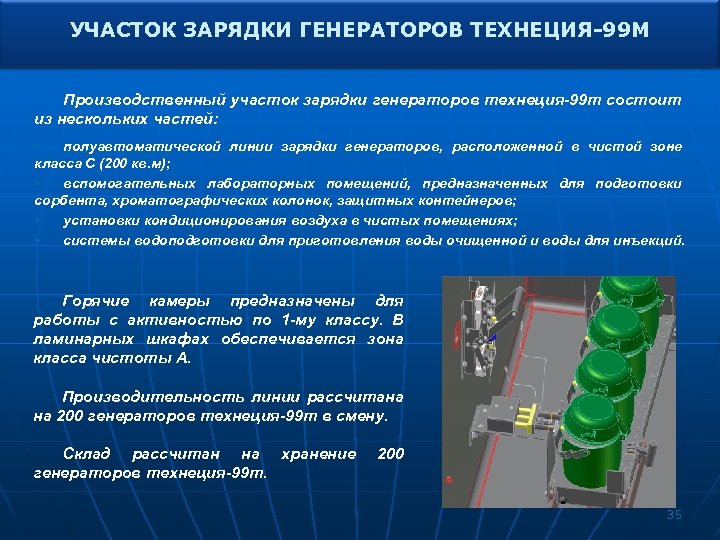 УЧАСТОК ЗАРЯДКИ ГЕНЕРАТОРОВ ТЕХНЕЦИЯ-99М

Производственный участок зарядки генераторов технеция-99m состоит из нескольких частей:

полуавтоматической линии зарядки генераторов, расположенной в чистой зоне класса С (200 кв.м);

вспомогательных лабораторных помещений, предназначенных для подготовки сорбента, хроматографических колонок, защитных контейнеров;

установки кондиционирования воздуха в чистых помещениях;

системы водоподготовки для приготовления воды очищенной и воды для инъекций.

Горячие камеры предназначены для работы с активностью по 1-му классу. В ламинарных шкафах обеспечивается зона класса чистоты А.

Производительность линии рассчитана на 200 генераторов технеция-99m в смену.

Склад рассчитан на хранение 200 генераторов технеция-99m.

35